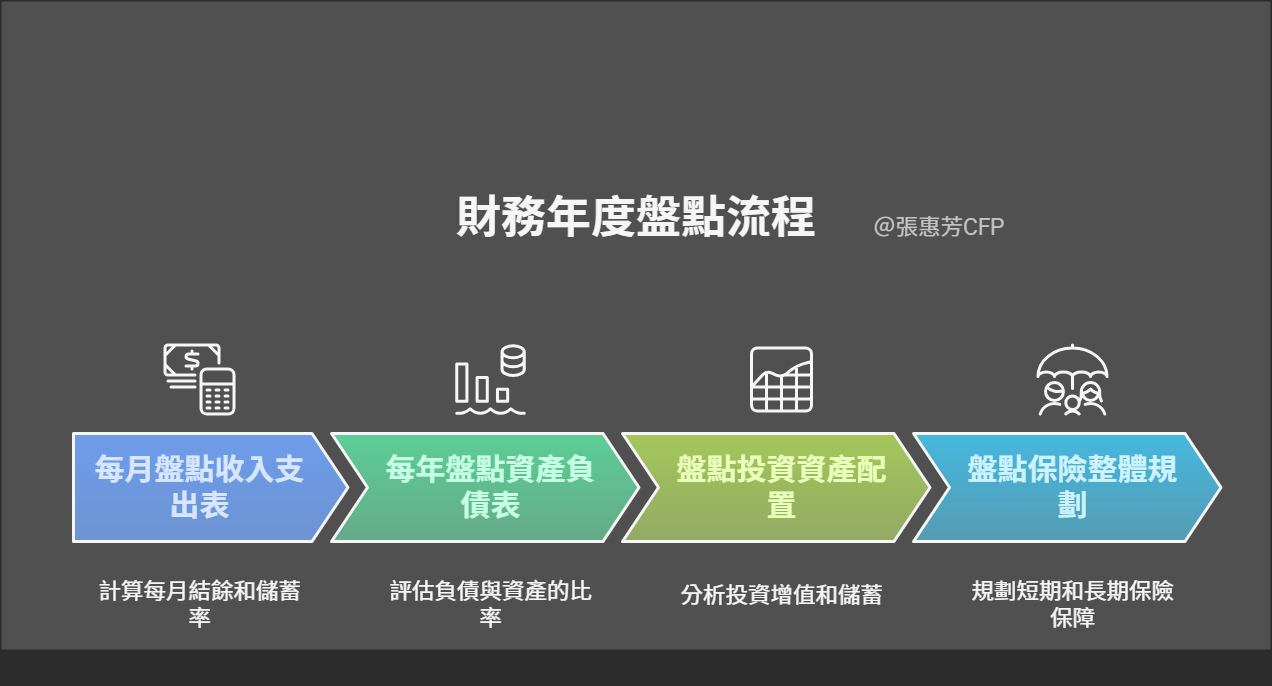 財務年度盤點流程

@張惠芳CFP

每月盤點收入支出表

每年盤點資產負債表

盤點投資資產配置

盤點保險整體規劃

計算每月結餘和儲蓄率

評估負債與資產的比率

分析投資增值和儲蓄

規劃短期和長期保險保障